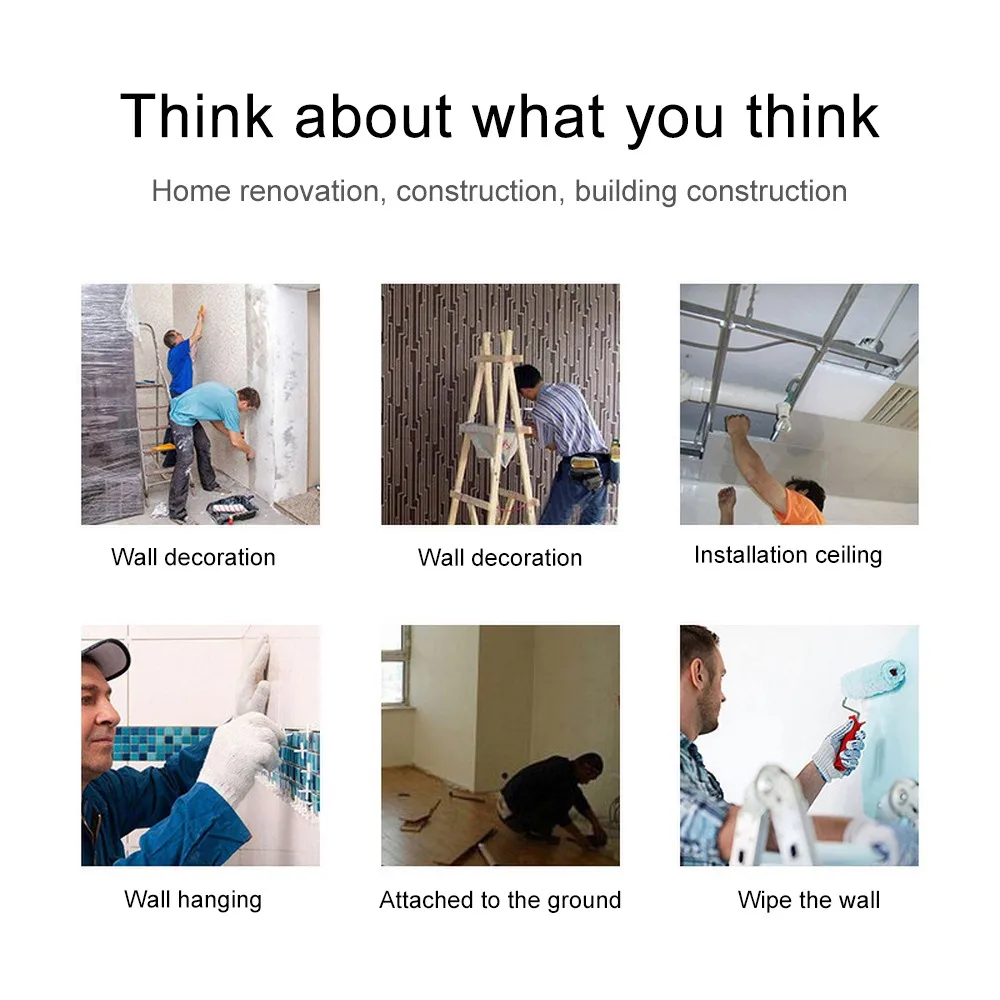 Think about what you think

Home renovation, construction, building construction

Wall decoration

Wall decoration

Installation ceiling

Wall hanging

Attached to the ground

Wipe the wall